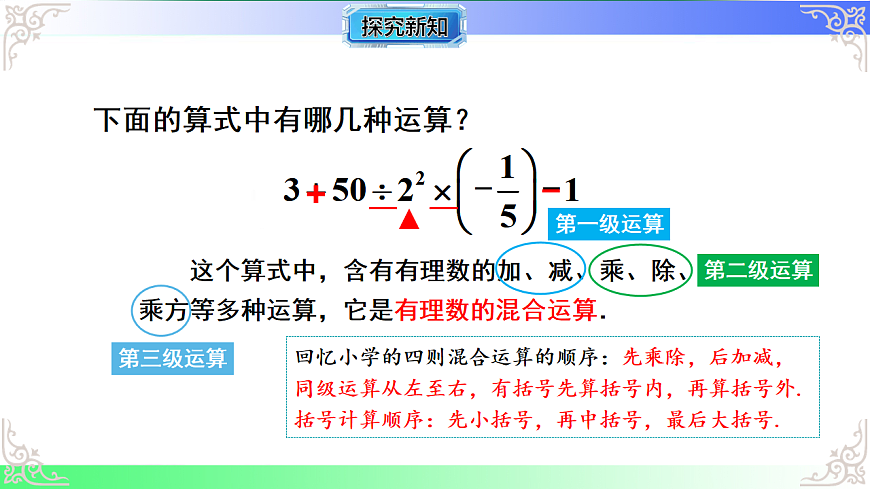 探究新知

下面的算式中有哪几种运算？

$3+50\div 2^2\times\left(-\frac{1}{5}\right)-1$

第一级运算

这个算式中，含有有理数的加、减、乘、除、乘方等多种运算，它是有理数的混合运算.

第二级运算

第三级运算

回忆小学的四则混合运算的顺序：先乘除，后加减，同级运算从左至右，有括号先算括号内，再算括号外. 括号计算顺序：先小括号，再中括号，最后大括号.